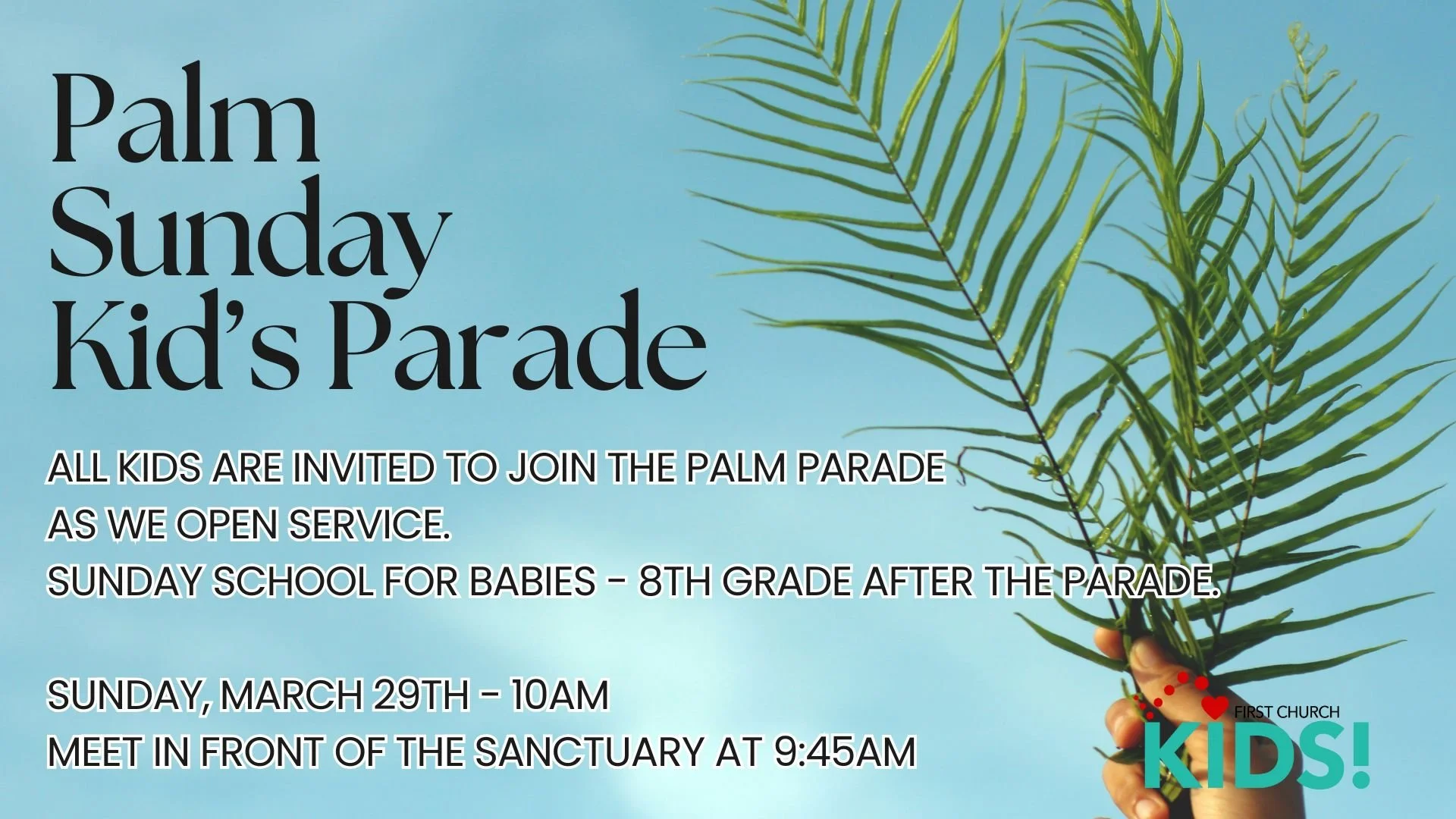 Palm Sunday Kid's Parade

ALL KIDS ARE INVITED TO JOIN THE PALM PARADE AS WE OPEN SERVICE.
SUNDAY SCHOOL FOR BABIES - 8TH GRADE AFTER THE PARADE.

SUNDAY, MARCH 29TH - 10AM
MEET IN FRONT OF THE SANCTUARY AT 9:45AM

FIRST CHURCH
KIDS!